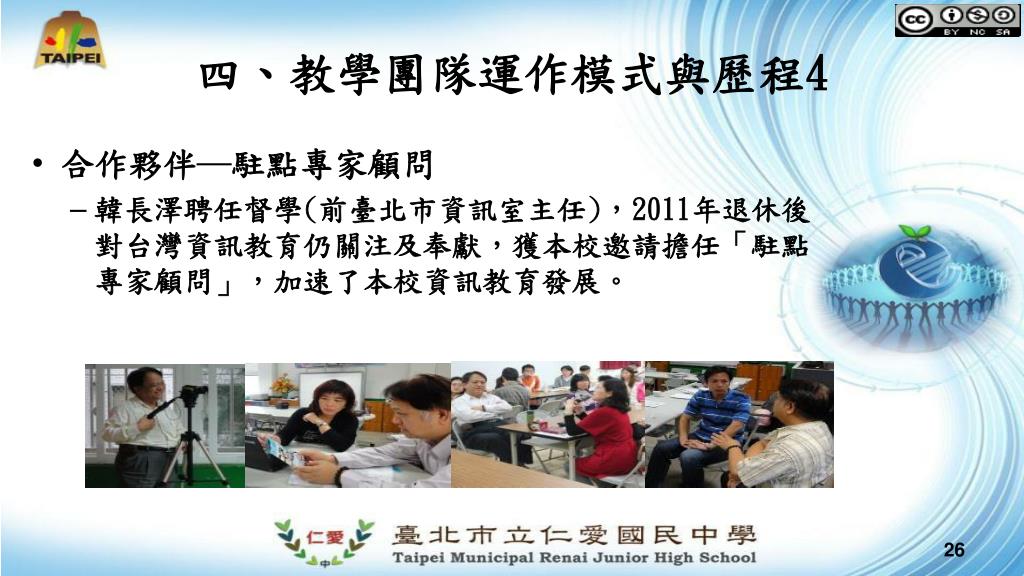 TAIPEI

BY NC SA

四、教學團隊運作模式與歷程4

• 合作夥伴—駐點專家顧問

– 韓長澤聘任督學(前臺北市資訊室主任)，2011年退休後對台灣資訊教育仍關注及奉獻，獲本校邀請擔任「駐點專家顧問」，加速了本校資訊教育發展。

仁愛
中
臺北市立仁愛國民中學
Taipei Municipal Renai Junior High School

26